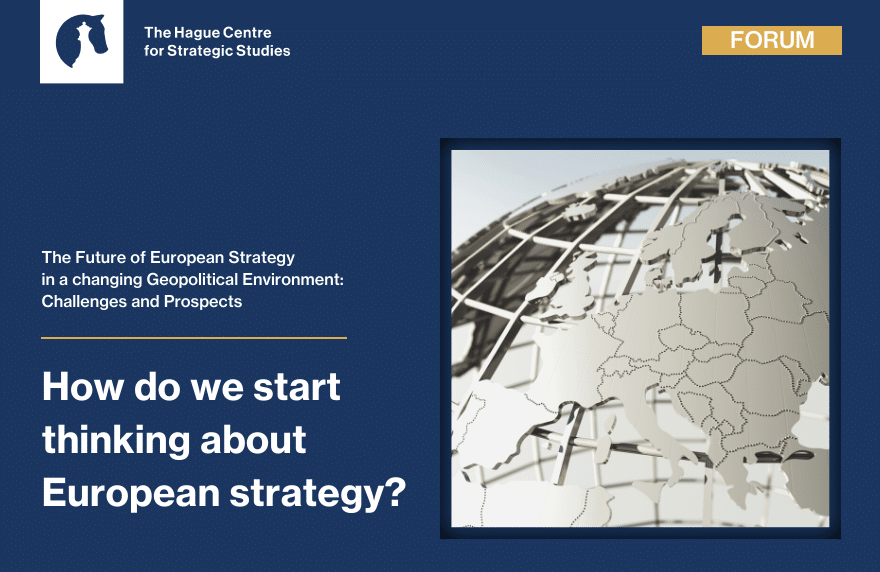 The Hague Centre for Strategic Studies

FORUM

The Future of European Strategy in a changing Geopolitical Environment: Challenges and Prospects

How do we start thinking about European strategy?